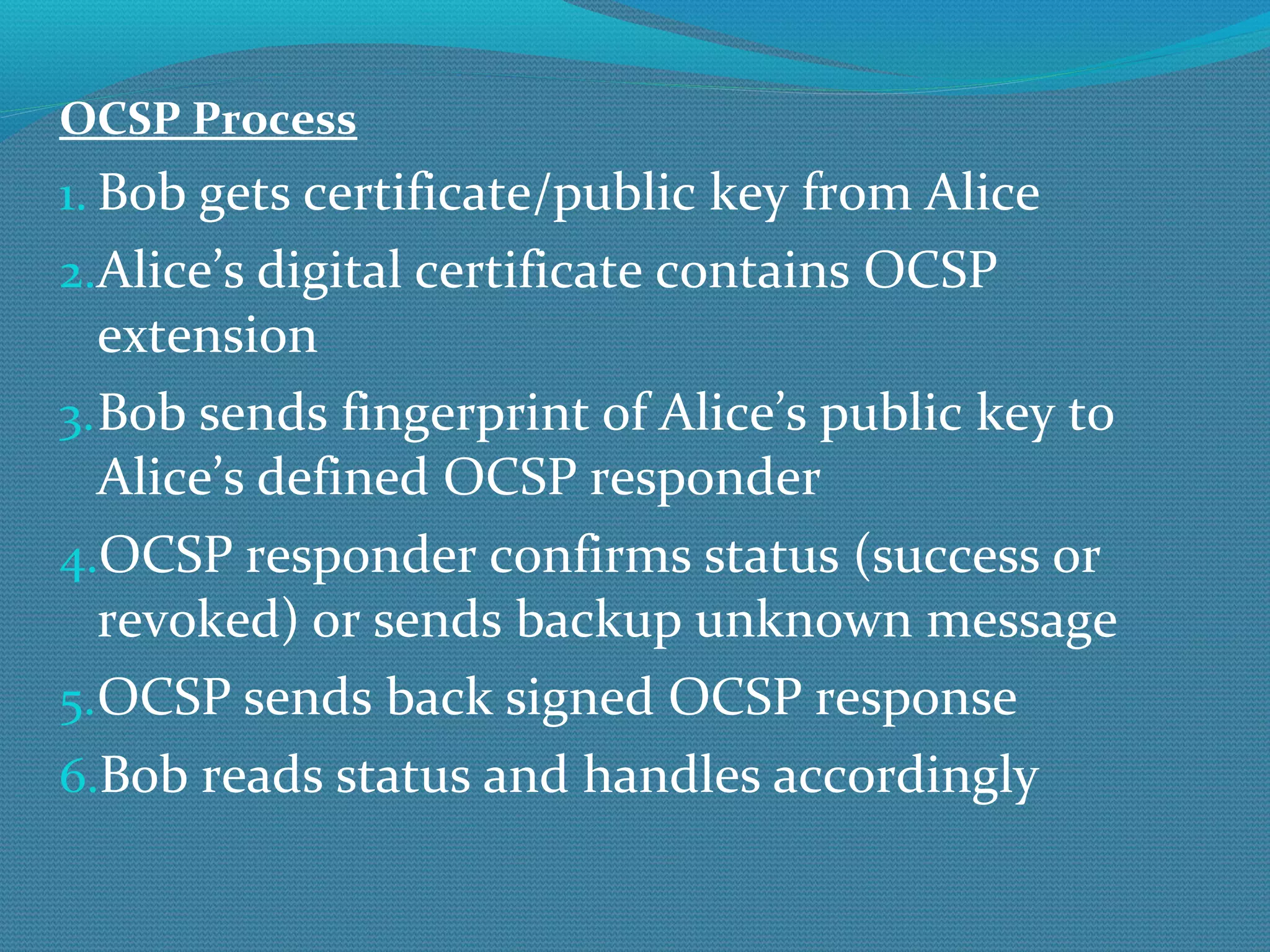 OCSP Process

1. Bob gets certificate/public key from Alice
2. Alice’s digital certificate contains OCSP extension
3. Bob sends fingerprint of Alice’s public key to Alice’s defined OCSP responder
4. OCSP responder confirms status (success or revoked) or sends backup unknown message
5. OCSP sends back signed OCSP response
6. Bob reads status and handles accordingly